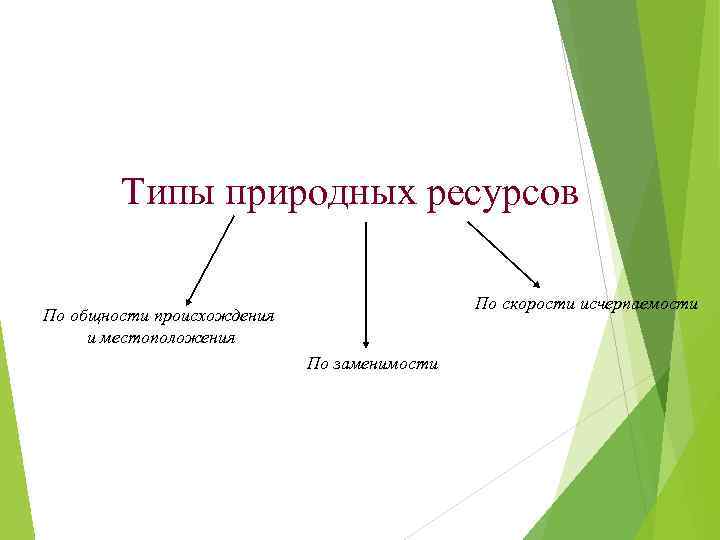 Типы природных ресурсов

По общности происхождения и местоположения

По заменимости

По скорости исчерпаемости